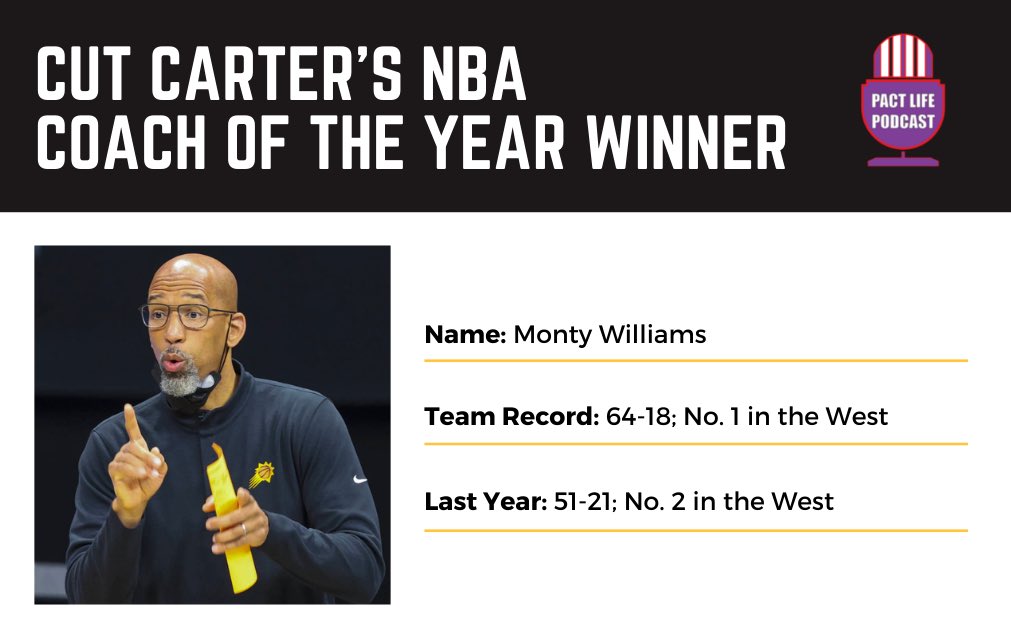 CUT CARTER'S NBA COACH OF THE YEAR WINNER

PACT LIFE PODCAST

Name: Monty Williams

Team Record: 64-18; No. 1 in the West

Last Year: 51-21; No. 2 in the West